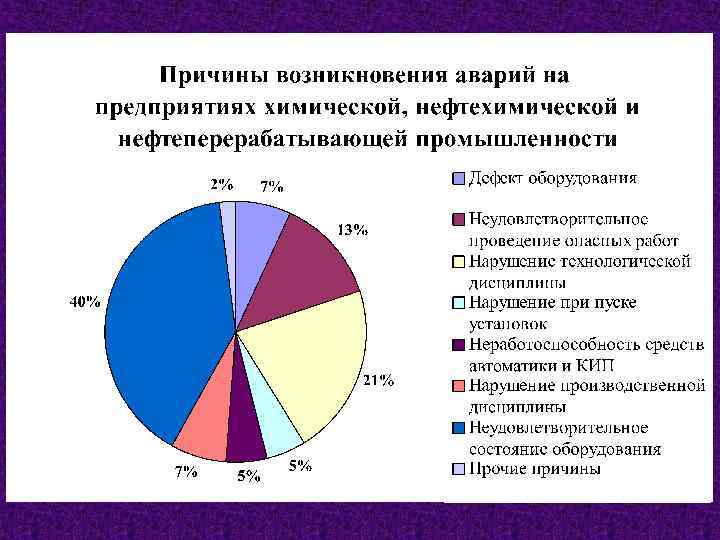 Причины возникновения аварий на предприятиях химической, нефтехимической и нефтеперерабатывающей промышленности

2%
7%
13%
21%
5%
5%
7%
40%

Дефект оборудования
Неудовлетворительное проведение опасных работ
Нарушение технологической дисциплины
Нарушение при пуске установок
Неработоспособность средств автоматики и КИП
Нарушение производственной дисциплины
Неудовлетворительное состояние оборудования
Прочие причины